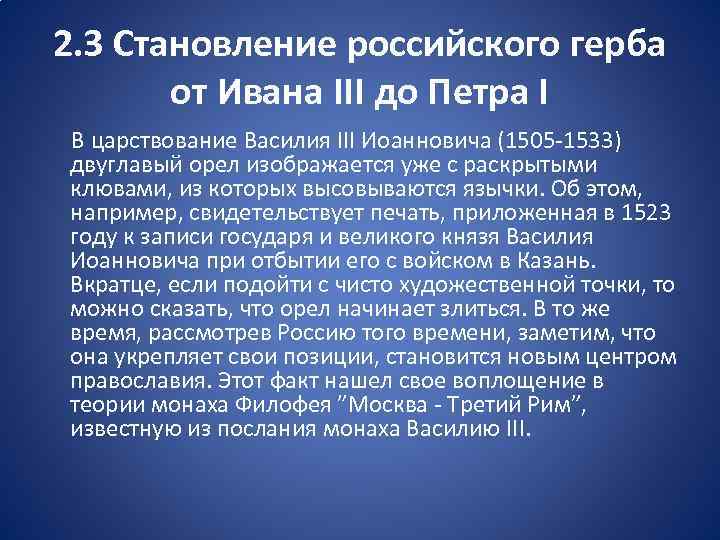 2.3 Становление российского герба от Ивана III до Петра I

В царствование Василия III Иоанновича (1505-1533) двуглавый орел изображается уже с раскрытыми клювами, из которых высовываются язычки. Об этом, например, свидетельствует печать, приложенная в 1523 году к записи государя и великого князя Василия Иоанновича при отбытии его с войском в Казань. Вкратце, если подойти с чисто художественной точки, то можно сказать, что орел начинает злиться. В то же время, рассмотрев Россию того времени, заметим, что она укрепляет свои позиции, становится новым центром православия. Этот факт нашел свое воплощение в теории монаха Филофея "Москва - Третий Рим", известную из послания монаха Василию III.